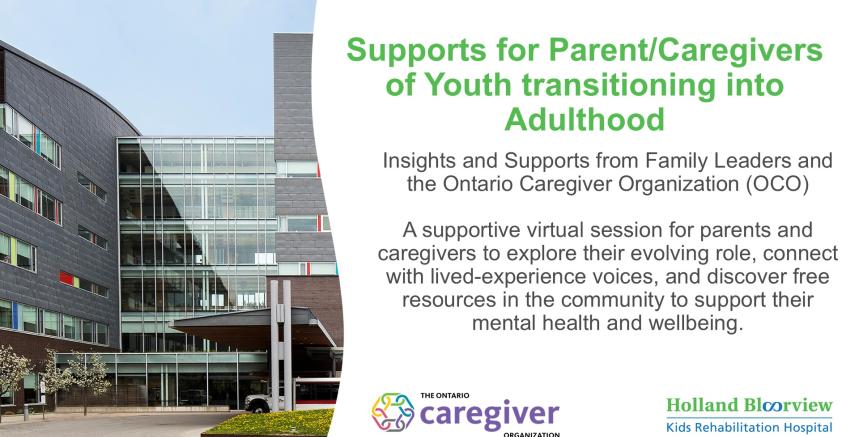 Supports for Parent/Caregivers of Youth transitioning into Adulthood

Insights and Supports from Family Leaders and the Ontario Caregiver Organization (OCO)

A supportive virtual session for parents and caregivers to explore their evolving role, connect with lived-experience voices, and discover free resources in the community to support their mental health and wellbeing.

THE ONTARIO caregiver ORGANIZATION

Holland Bloorview Kids Rehabilitation Hospital